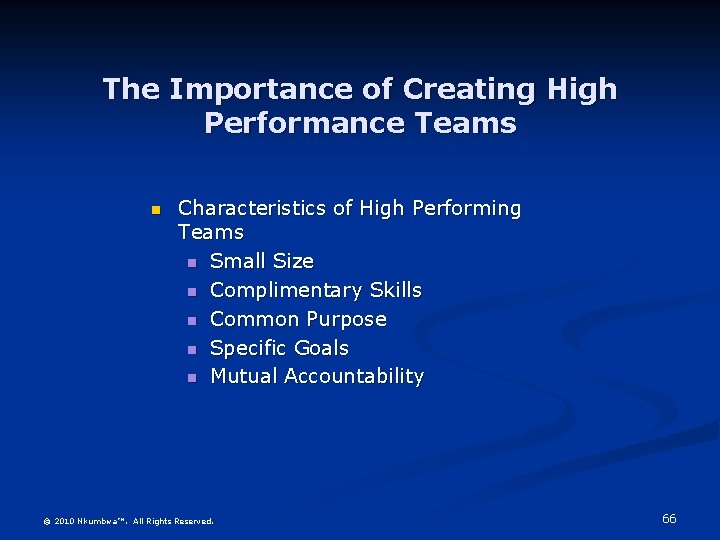 The Importance of Creating High Performance Teams

- Characteristics of High Performing Teams
  - Small Size
  - Complimentary Skills
  - Common Purpose
  - Specific Goals
  - Mutual Accountability

© 2010 Nkumbwa™. All Rights Reserved.

66